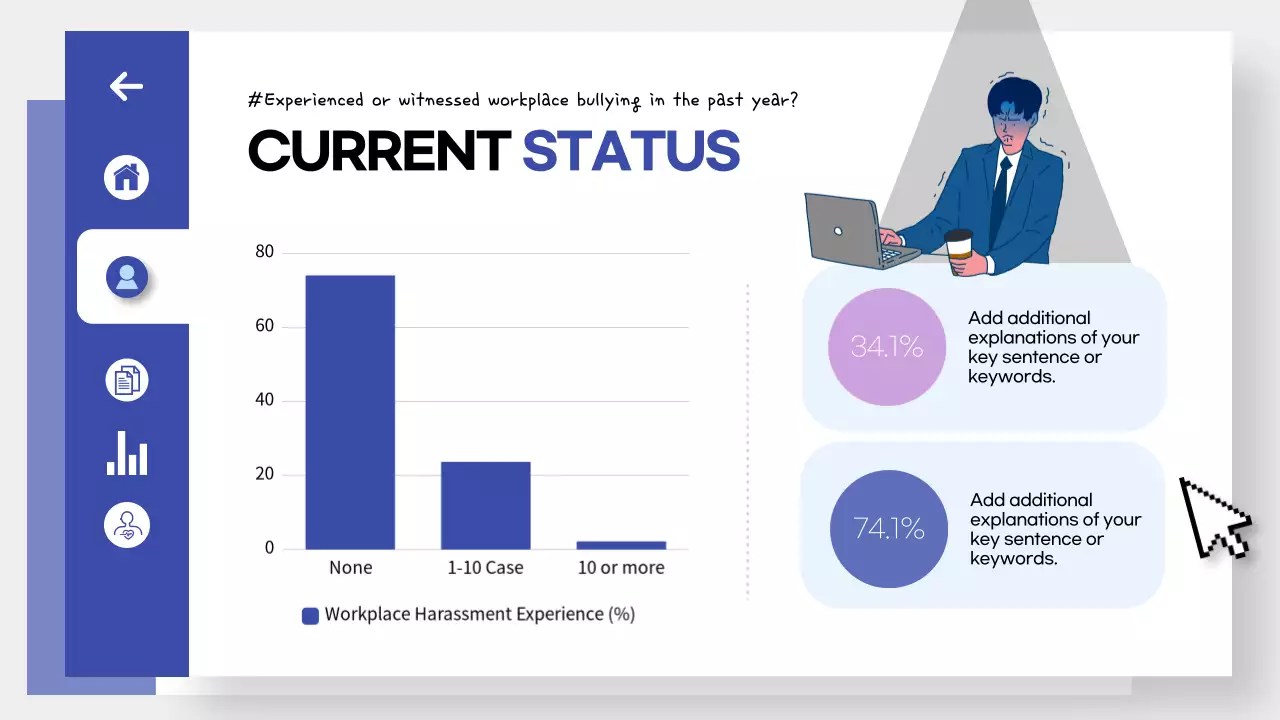 #Experienced or witnessed workplace bullying in the past year?

CURRENT STATUS

80
60
40
20
0

None
1-10 Case
10 or more

Workplace Harassment Experience (%)

34.1%

Add additional explanations of your key sentence or keywords.

74.1%

Add additional explanations of your key sentence or keywords.